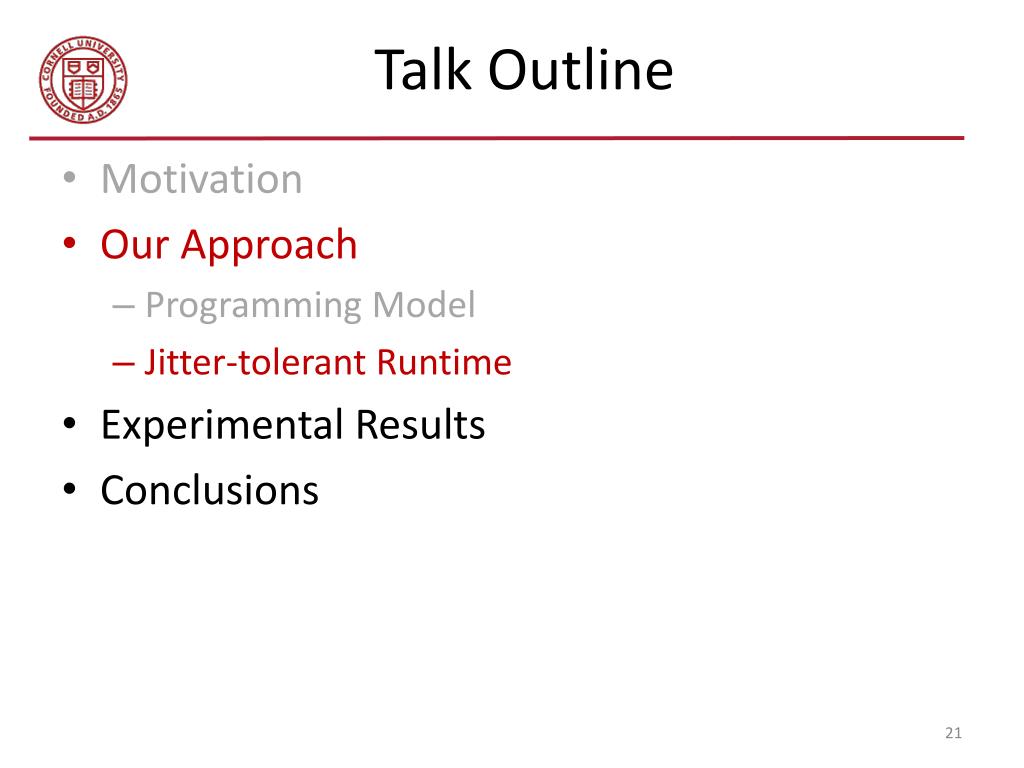 CORNELL UNIVERSITY FOUNDED A.D. 1865

Talk Outline

• Motivation
• Our Approach
– Programming Model
– Jitter-tolerant Runtime
• Experimental Results
• Conclusions

21